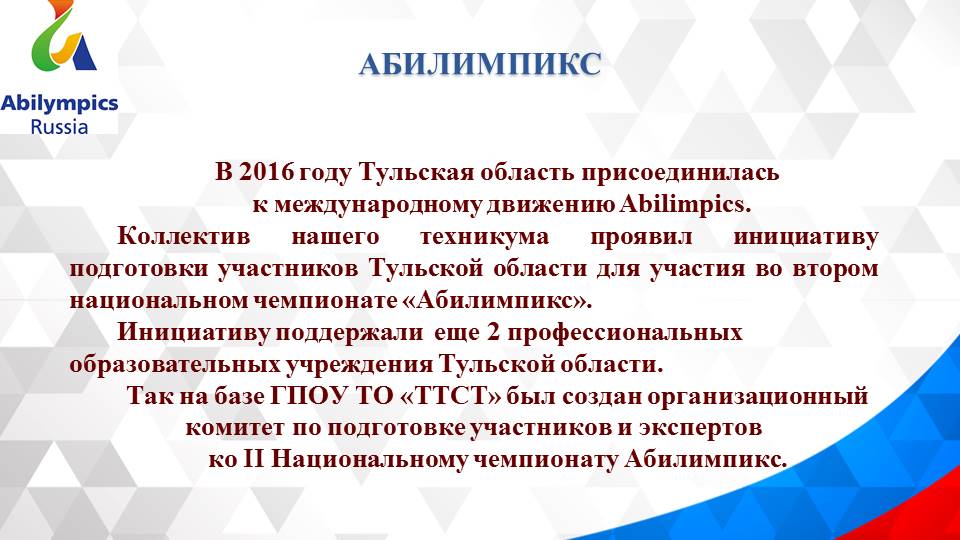 Abilympics
Russia

АБИЛИМПИКС

В 2016 году Тульская область присоединилась к международному движению Abilimpics.

Коллектив нашего техникума проявил инициативу подготовки участников Тульской области для участия во втором национальном чемпионате «Абилимпикс».

Инициативу поддержали еще 2 профессиональных образовательных учреждения Тульской области.

Так на базе ГПОУ ТО «ТТСТ» был создан организационный комитет по подготовке участников и экспертов ко II Национальному чемпионату Абилимпикс.